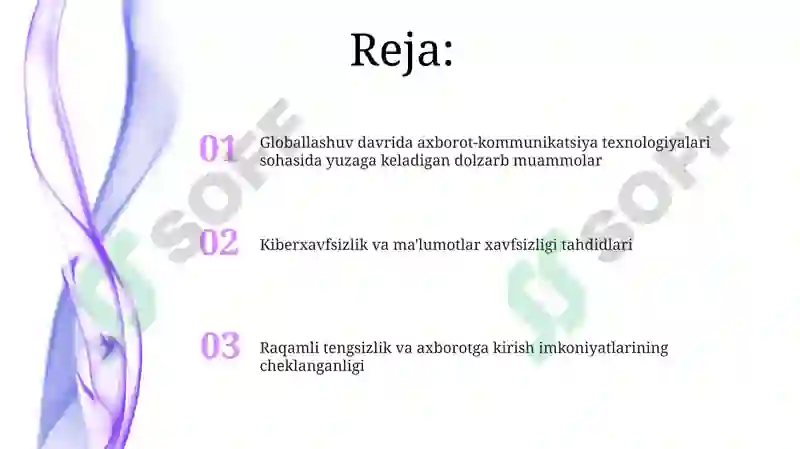 Reja:

01 Globallashuv davrida axborot-kommunikatsiya texnologiyalari sohasida yuzaga keladigan dolzarb muammolar

02 Kiberxavfsizlik va ma'lumotlar xavfsizligi tahdidlari

03 Raqamli tengsizlik va axborotga kirish imkoniyatlarining cheklanganligi

SOFF

SOFF